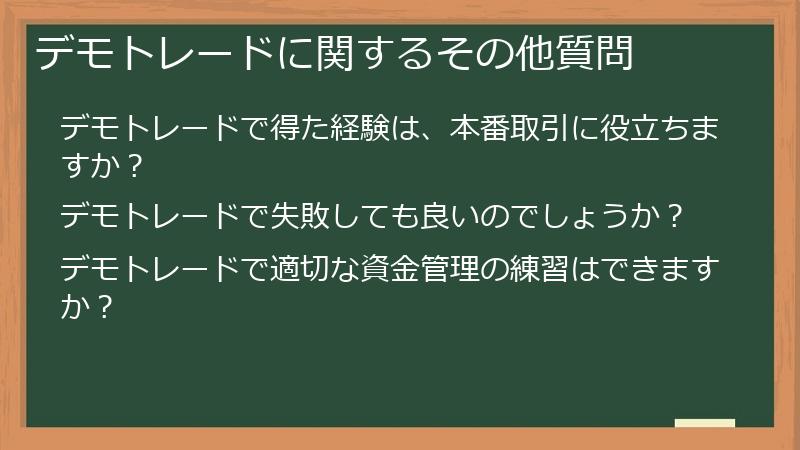 デモトレードに関するその他質問

デモトレードで得た経験は、本番取引に役立ちますか？

デモトレードで失敗しても良いのでしょうか？

デモトレードで適切な資金管理の練習はできますか？